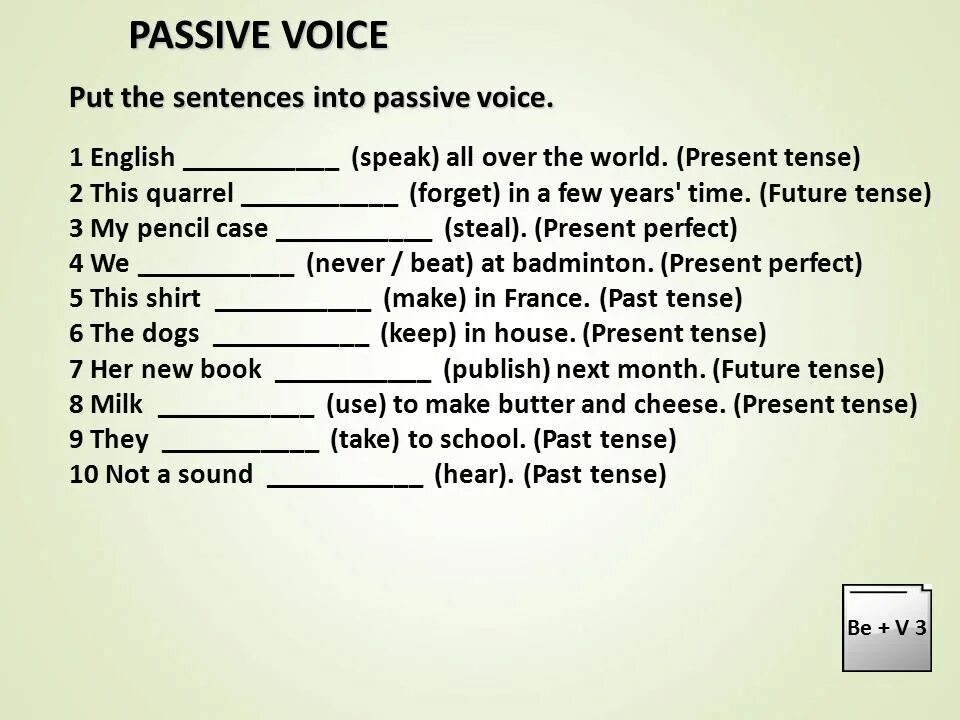 PASSIVE VOICE

Put the sentences into passive voice.

1 English ___________ (speak) all over the world. (Present tense)
2 This quarrel ___________ (forget) in a few years' time. (Future tense)
3 My pencil case ___________ (steal). (Present perfect)
4 We ___________ (never / beat) at badminton. (Present perfect)
5 This shirt ___________ (make) in France. (Past tense)
6 The dogs ___________ (keep) in house. (Present tense)
7 Her new book ___________ (publish) next month. (Future tense)
8 Milk ___________ (use) to make butter and cheese. (Present tense)
9 They ___________ (take) to school. (Past tense)
10 Not a sound ___________ (hear). (Past tense)

Be + V 3